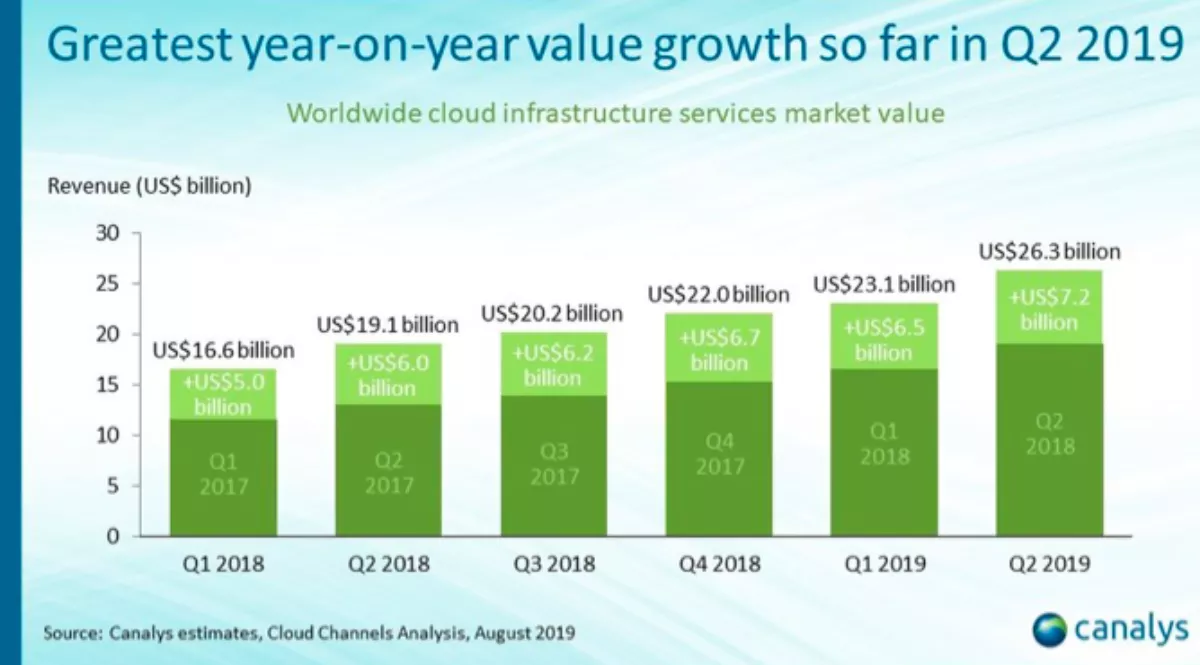 Greatest year-on-year value growth so far in Q2 2019

Worldwide cloud infrastructure services market value

Revenue (US$ billion)

30
25
20
15
10
5
0

US$16.6 billion
+US$5.0 billion
Q1 2017

US$19.1 billion
+US$6.0 billion
Q2 2017

US$20.2 billion
+US$6.2 billion
Q3 2017

US$22.0 billion
+US$6.7 billion
Q4 2017

US$23.1 billion
+US$6.5 billion
Q1 2018

US$26.3 billion
+US$7.2 billion
Q2 2018

Q1 2018
Q2 2018
Q3 2018
Q4 2018
Q1 2019
Q2 2019

Source: Canalys estimates, Cloud Channels Analysis, August 2019

canalys